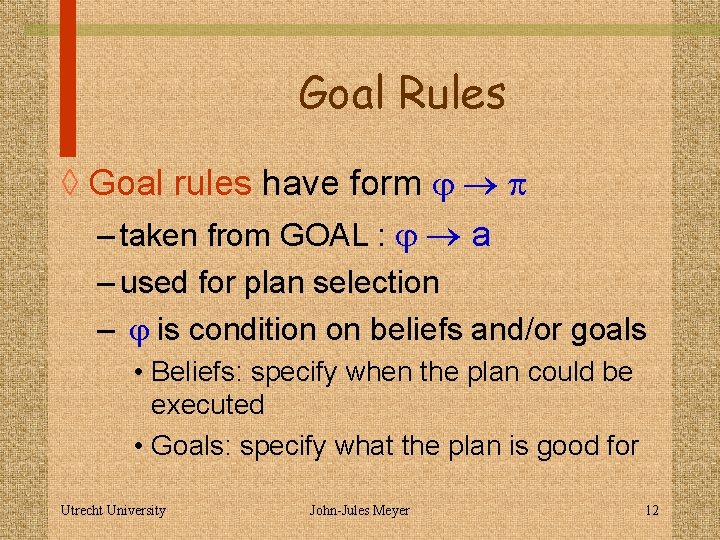 Goal Rules

◊ Goal rules have form $\varphi \rightarrow \pi$

– taken from GOAL : $\varphi \rightarrow a$

– used for plan selection

– $\varphi$ is condition on beliefs and/or goals

• Beliefs: specify when the plan could be executed

• Goals: specify what the plan is good for

Utrecht University

John-Jules Meyer

12